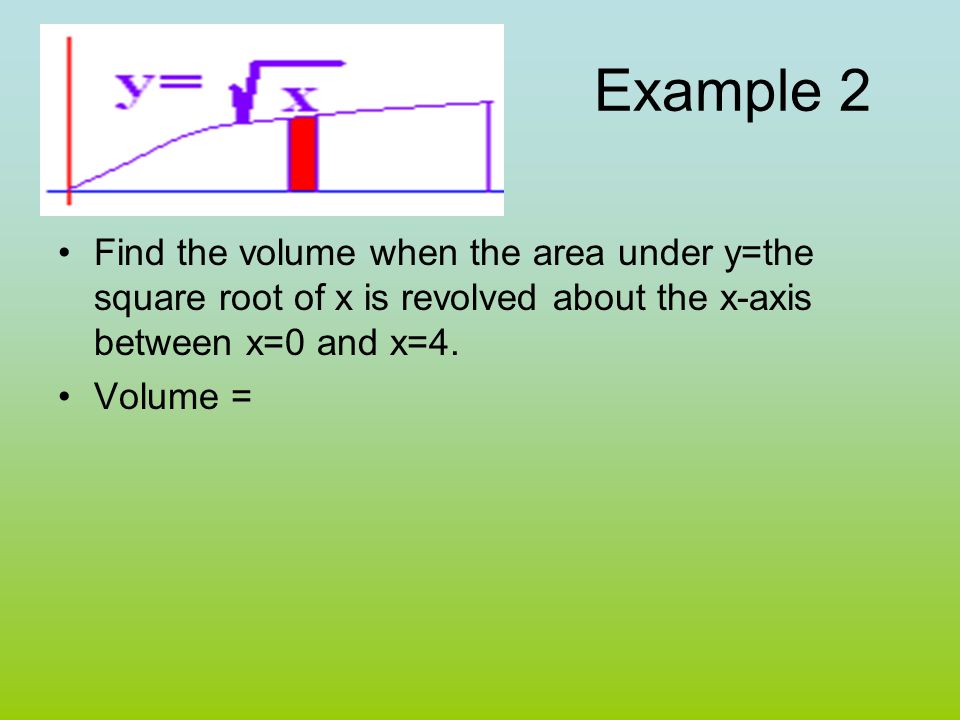 $y=\sqrt{x}$

Example 2

• Find the volume when the area under y=the square root of x is revolved about the x-axis between x=0 and x=4.

• Volume =